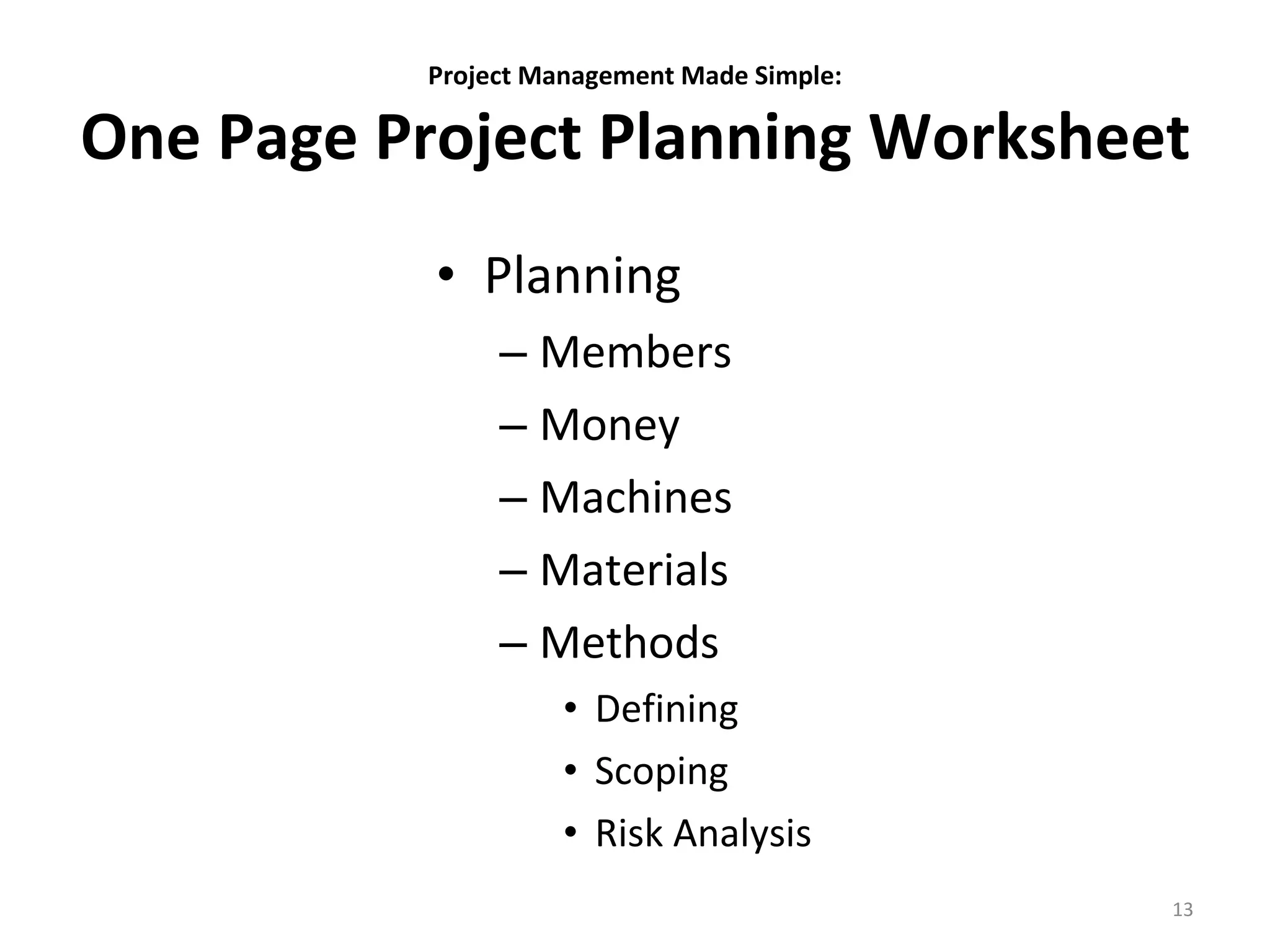 Project Management Made Simple:

One Page Project Planning Worksheet

• Planning
– Members
– Money
– Machines
– Materials
– Methods
• Defining
• Scoping
• Risk Analysis

13